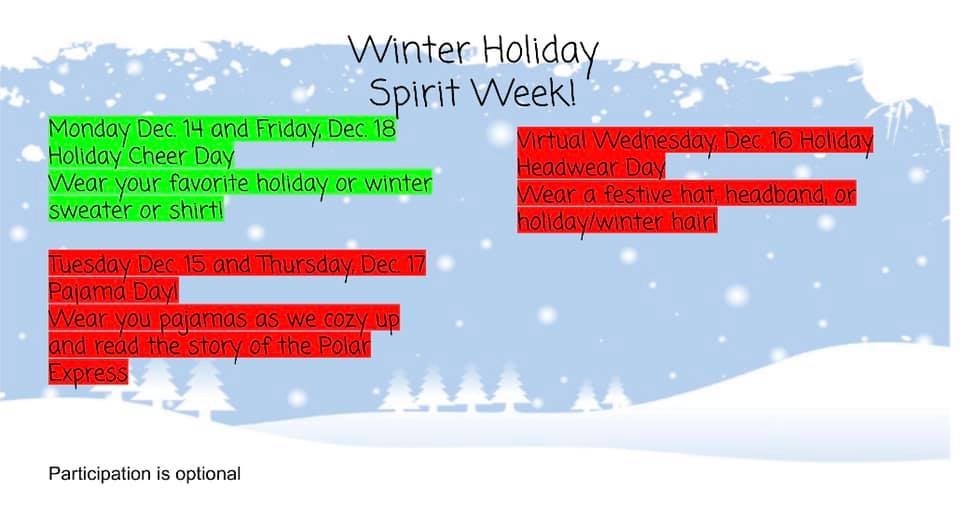 Winter Holiday
Spirit Week!

Monday Dec. 14 and Friday, Dec. 18
Holiday Cheer Day
Wear your favorite holiday or winter sweater or shirt!

Tuesday Dec. 15 and Thursday, Dec. 17
Pajama Day!
Wear you pajamas as we cozy up and read the story of the Polar Express

Virtual Wednesday, Dec. 16 Holiday Headwear Day
Wear a festive hat, headband, or holiday/winter hair!

Participation is optional